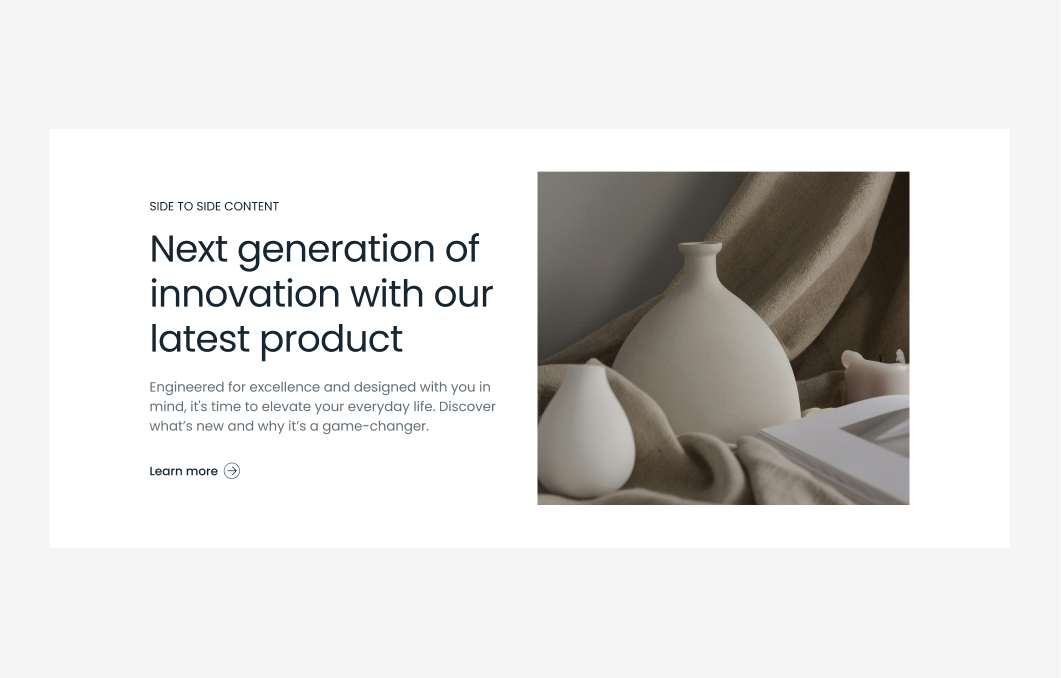 SIDE TO SIDE CONTENT

Next generation of innovation with our latest product

Engineered for excellence and designed with you in mind, it's time to elevate your everyday life. Discover what's new and why it's a game-changer.

Learn more